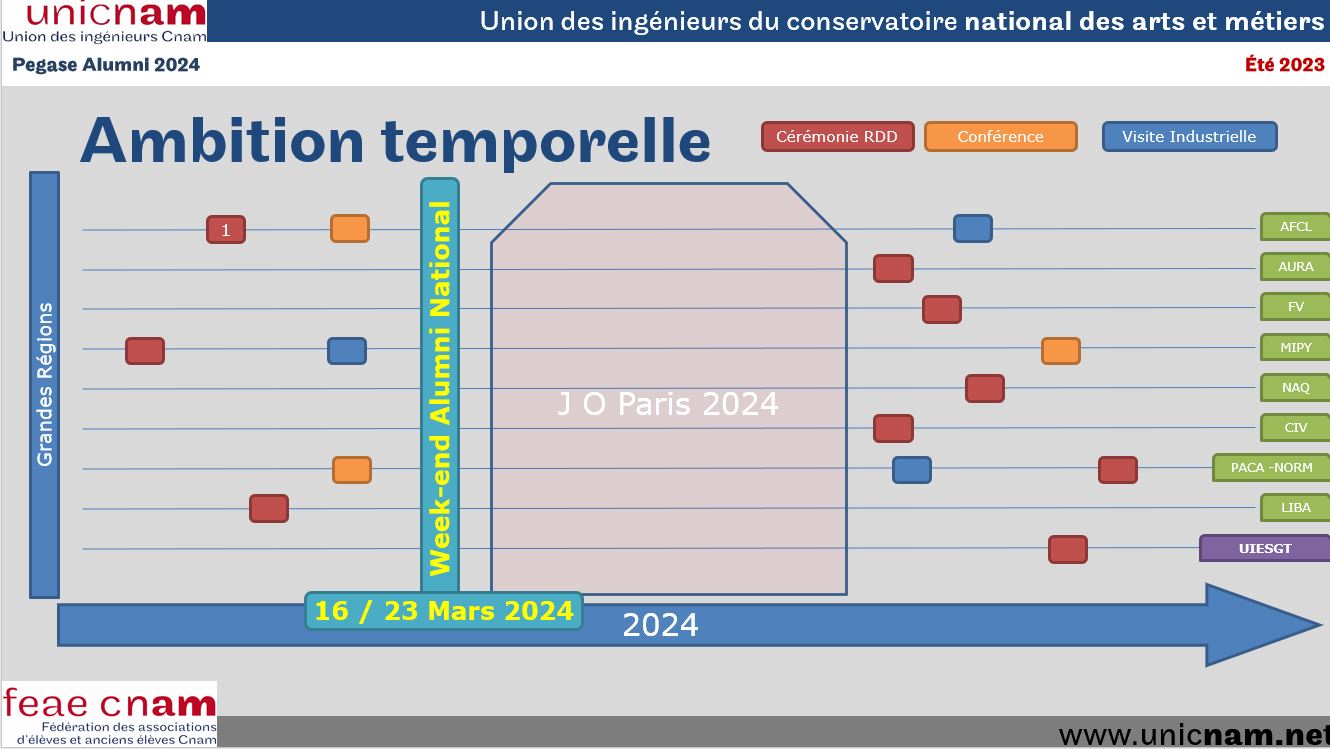 unicnam
Union des ingénieurs Cnam

Union des ingénieurs du conservatoire national des arts et métiers

Pegase Alumni 2024

Été 2023

Ambition temporelle

Cérémonie RDD
Conférence
Visite Industrielle

Grandes Régions

1

Week-end Alumni National

J O Paris 2024

AFCL
AURA
FV
MIPY
NAQ
CIV
PACA -NORM
LIBA
UIESGT

16 / 23 Mars 2024

2024

feae cnam
Fédération des associations d'élèves et anciens élèves Cnam

www.unicnam.net